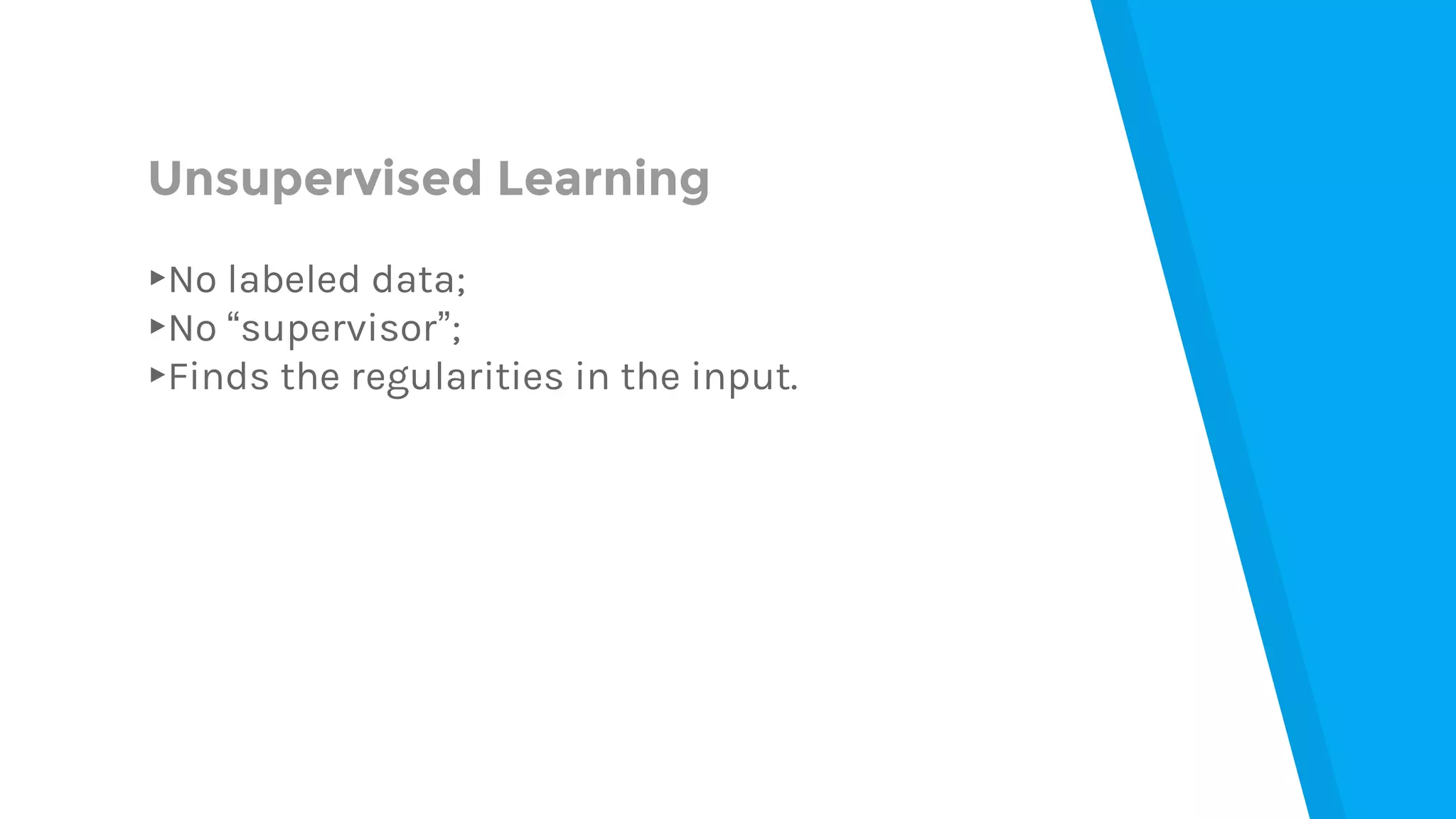 Unsupervised Learning

▸No labeled data;
▸No “supervisor”;
▸Finds the regularities in the input.